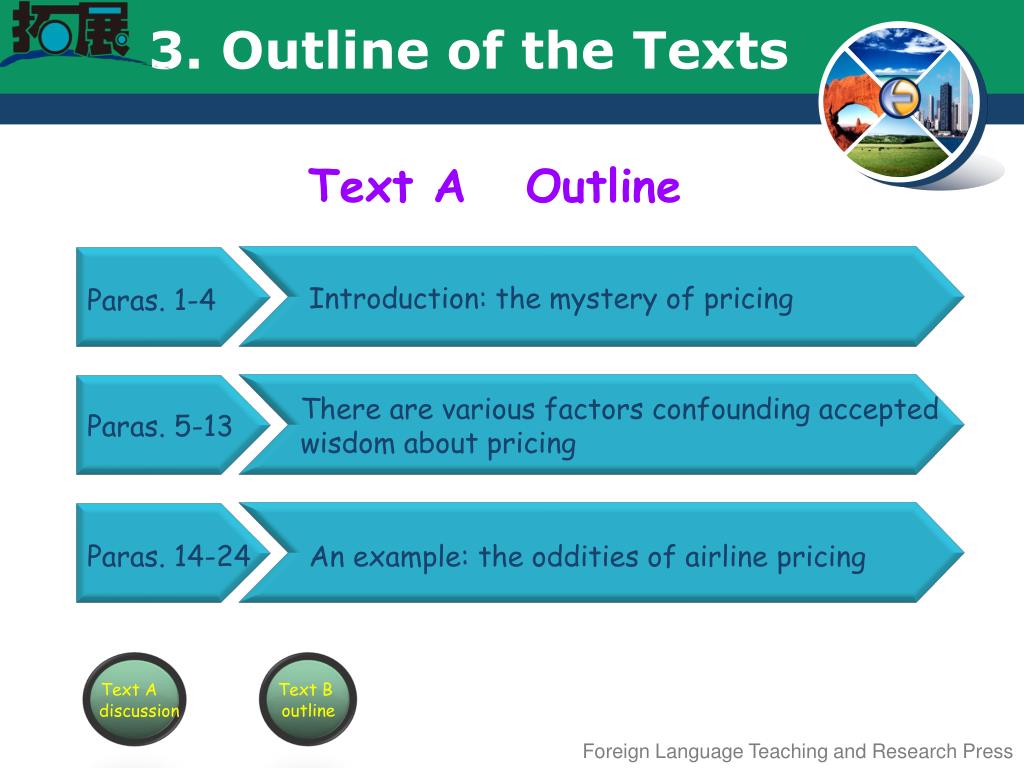 拓展

3. Outline of the Texts

Text A Outline

Paras. 1-4

Introduction: the mystery of pricing

Paras. 5-13

There are various factors confounding accepted wisdom about pricing

Paras. 14-24

An example: the oddities of airline pricing

Text A discussion

Text B outline

Foreign Language Teaching and Research Press